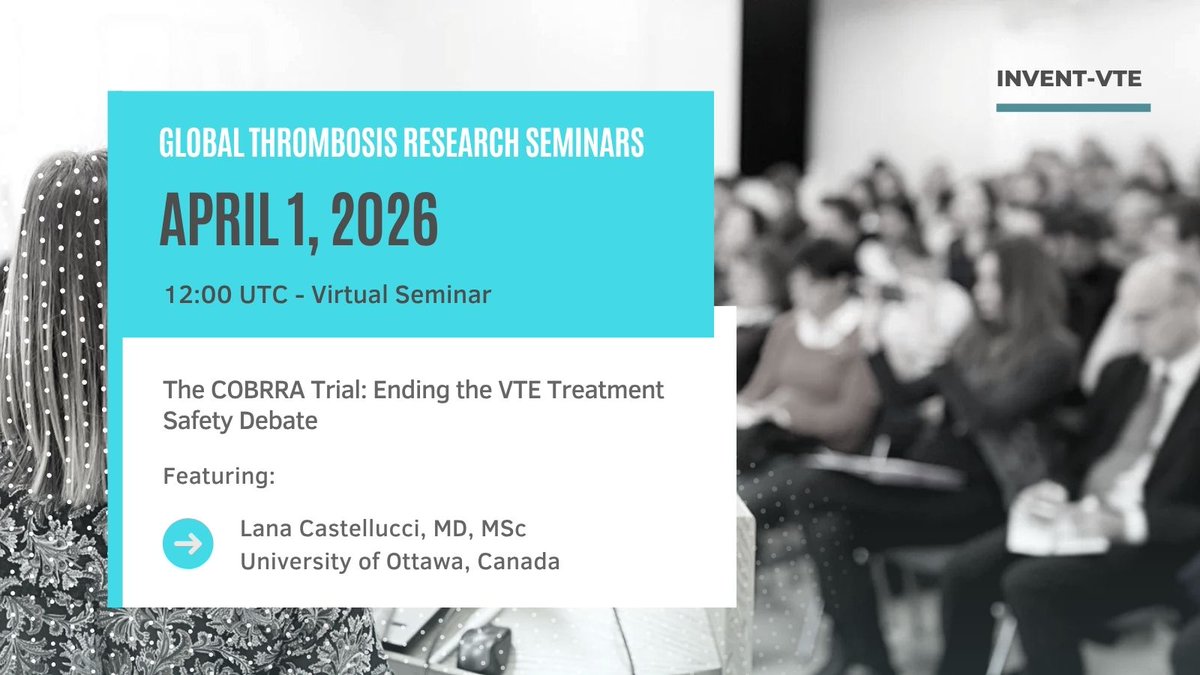 INVENT-VTE

GLOBAL THROMBOSIS RESEARCH SEMINARS

APRIL 1, 2026

12:00 UTC - Virtual Seminar

The COBRRA Trial: Ending the VTE Treatment Safety Debate

Featuring:

Lana Castellucci, MD, MSc
University of Ottawa, Canada